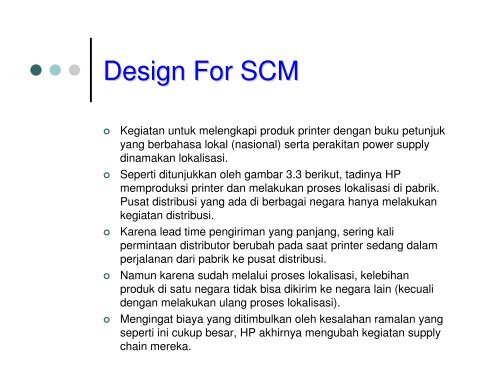 Design For SCM

- Kegiatan untuk melengkapi produk printer dengan buku petunjuk yang berbahasa lokal (nasional) serta perakitan power supply dinamakan lokalisasi.
- Seperti ditunjukkan oleh gambar 3.3 berikut, tadinya HP memproduksi printer dan melakukan proses lokalisasi di pabrik. Pusat distribusi yang ada di berbagai negara hanya melakukan kegiatan distribusi.
- Karena lead time pengiriman yang panjang, sering kali permintaan distributor berubah pada saat printer sedang dalam perjalanan dari pabrik ke pusat distribusi.
- Namun karena sudah melalui proses lokalisasi, kelebihan produk di satu negara tidak bisa dikirim ke negara lain (kecuali dengan melakukan ulang proses lokalisasi).
- Mengingat biaya yang ditimbulkan oleh kesalahan ramalan yang seperti ini cukup besar, HP akhirnya mengubah kegiatan supply chain mereka.